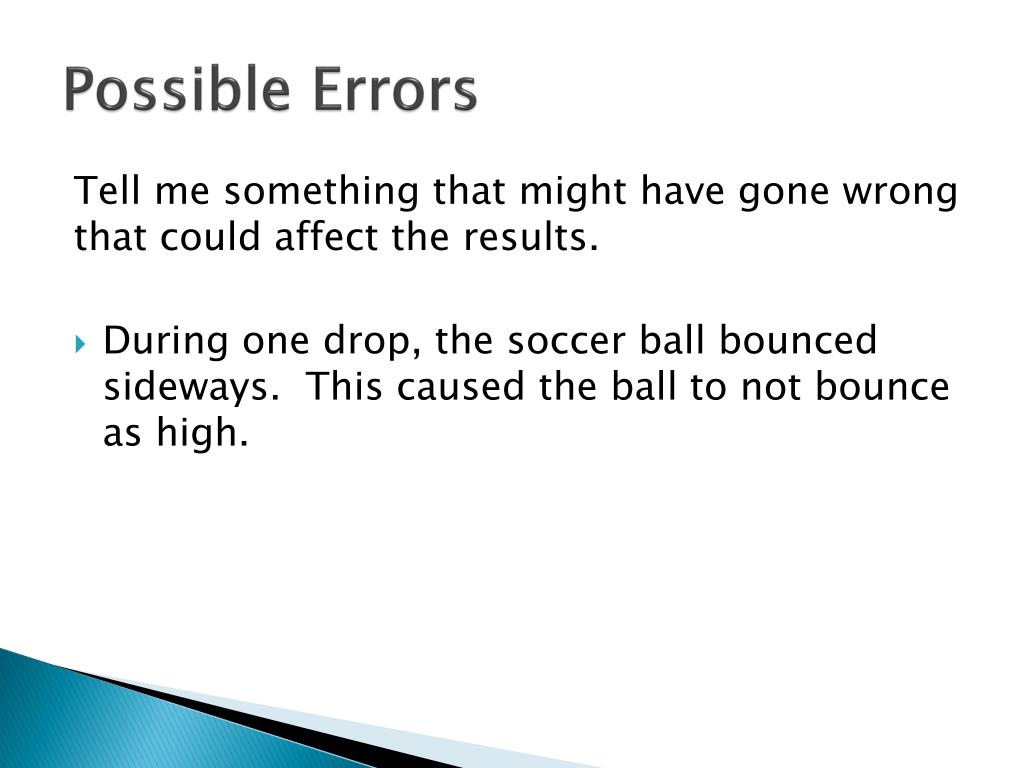 Possible Errors

Tell me something that might have gone wrong that could affect the results.

During one drop, the soccer ball bounced sideways.  This caused the ball to not bounce as high.